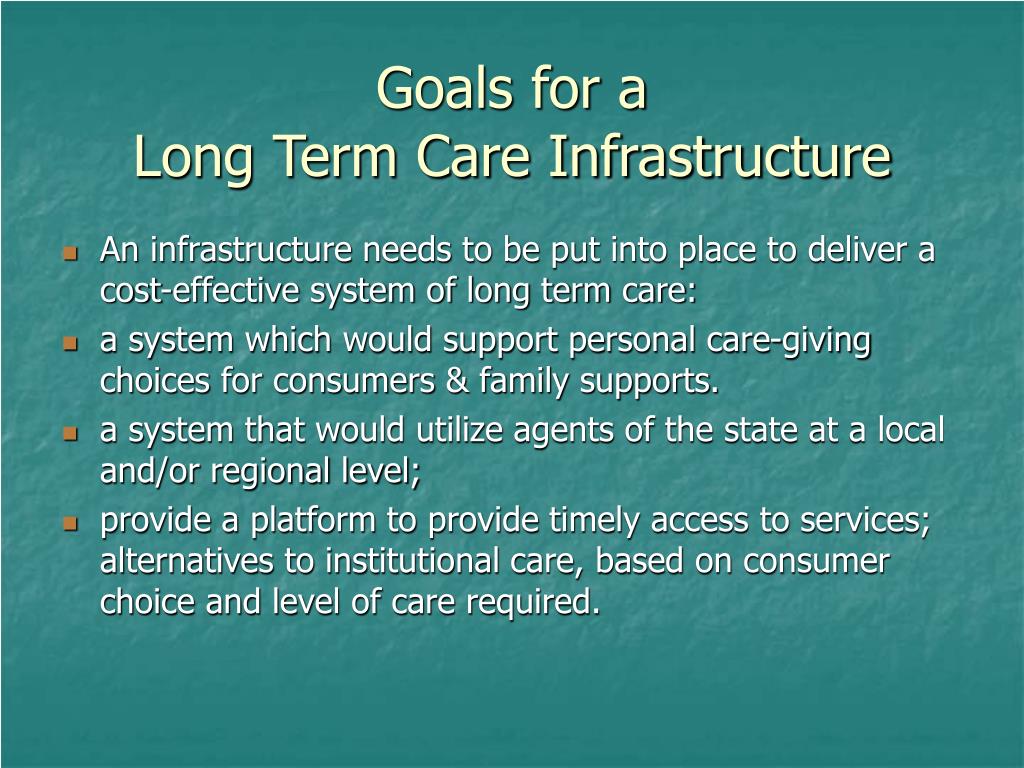 Goals for a
Long Term Care Infrastructure

- An infrastructure needs to be put into place to deliver a cost-effective system of long term care:
- a system which would support personal care-giving choices for consumers & family supports.
- a system that would utilize agents of the state at a local and/or regional level;
- provide a platform to provide timely access to services; alternatives to institutional care, based on consumer choice and level of care required.